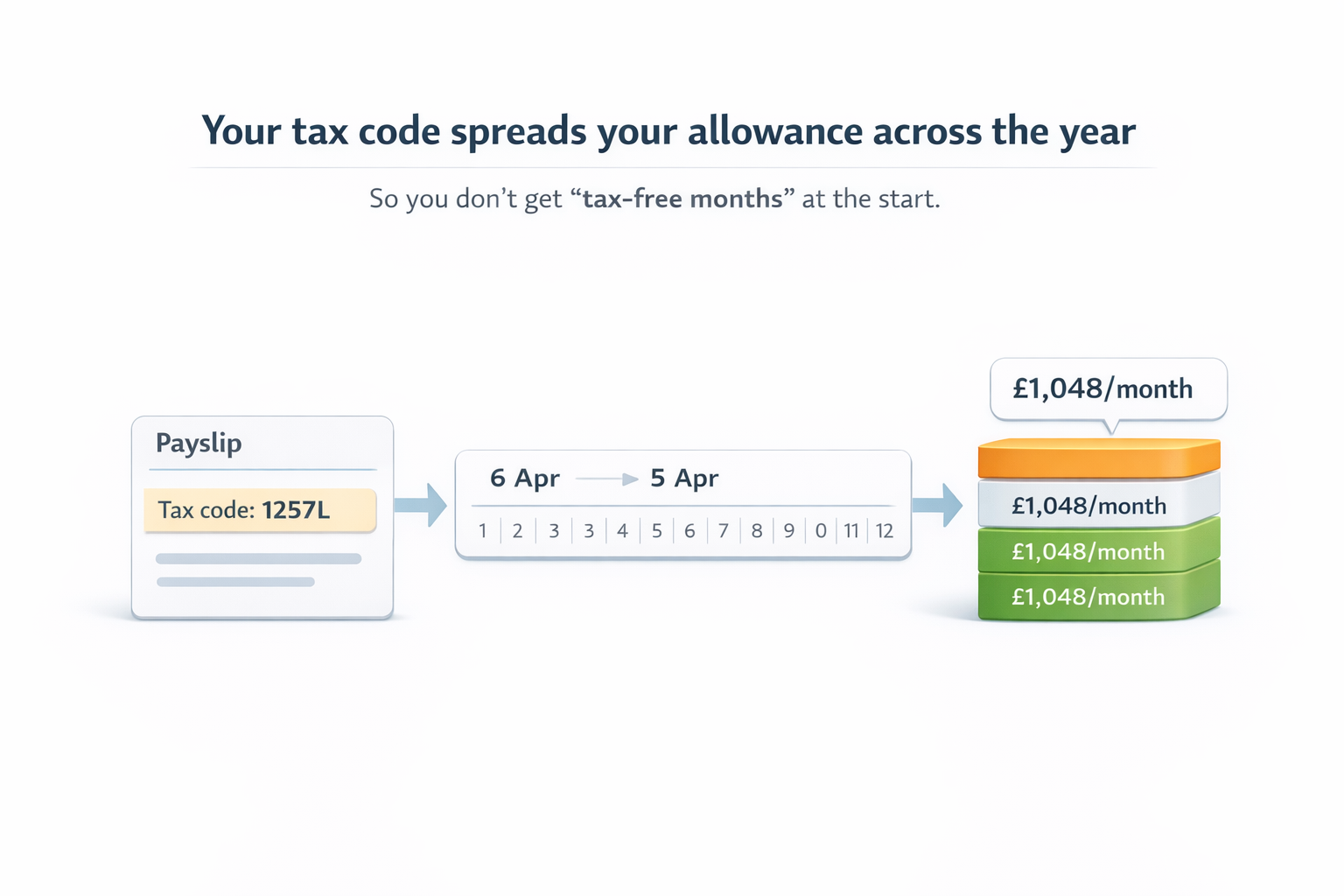 Your tax code spreads your allowance across the year

So you don't get "tax-free months" at the start.

Payslip

Tax code: 1257L

6 Apr → 5 Apr

1 | 2 | 3 | 3 | 4 | 5 | 6 | 7 | 8 | 9 | 0 | 11 | 12

£1,048/month

£1,048/month

£1,048/month

£1,048/month